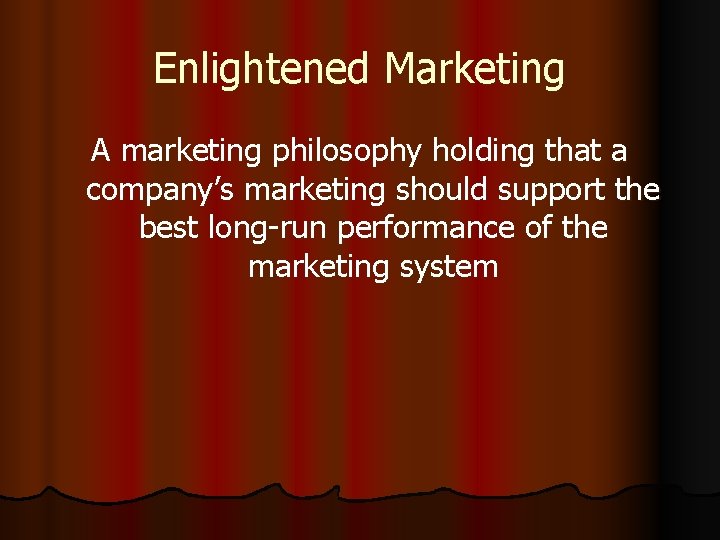 Enlightened Marketing

A marketing philosophy holding that a company’s marketing should support the best long-run performance of the marketing system